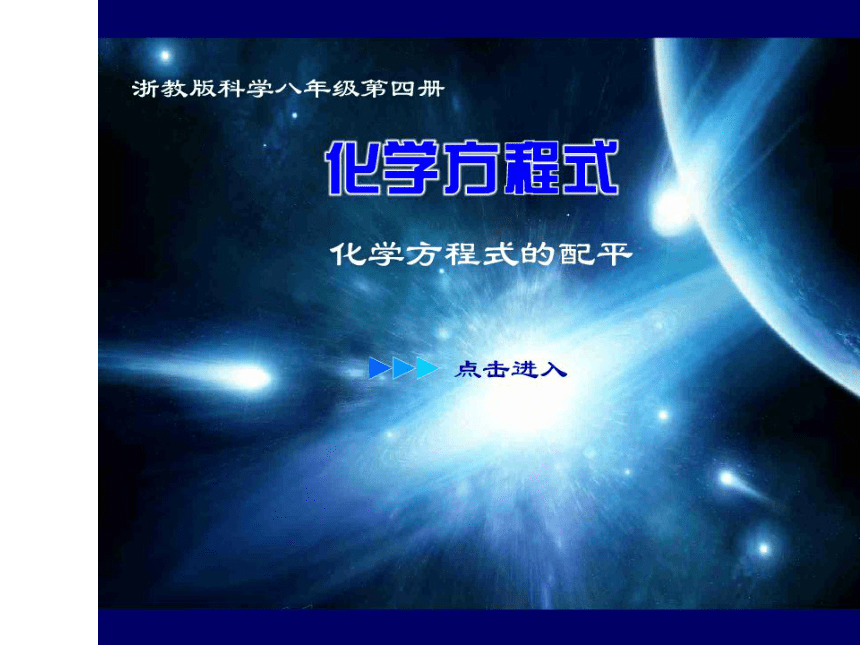 浙教版科学八年级第四册

化学方程式

化学方程式的配平

点击进入